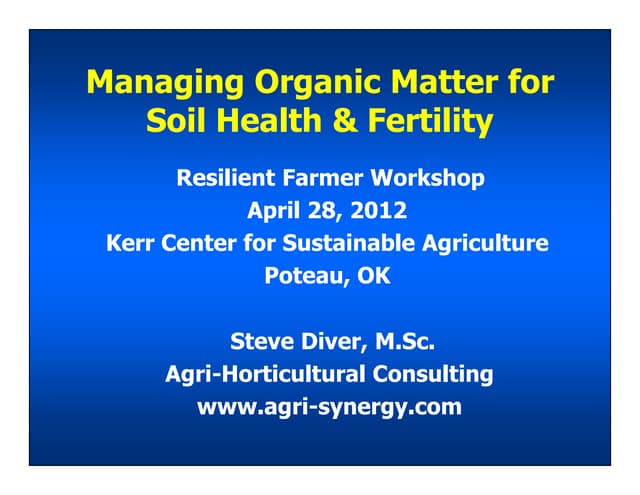 Managing Organic Matter for Soil Health & Fertility

Resilient Farmer Workshop
April 28, 2012
Kerr Center for Sustainable Agriculture
Poteau, OK

Steve Diver, M.Sc.
Agri-Horticultural Consulting
www.agri-synergy.com